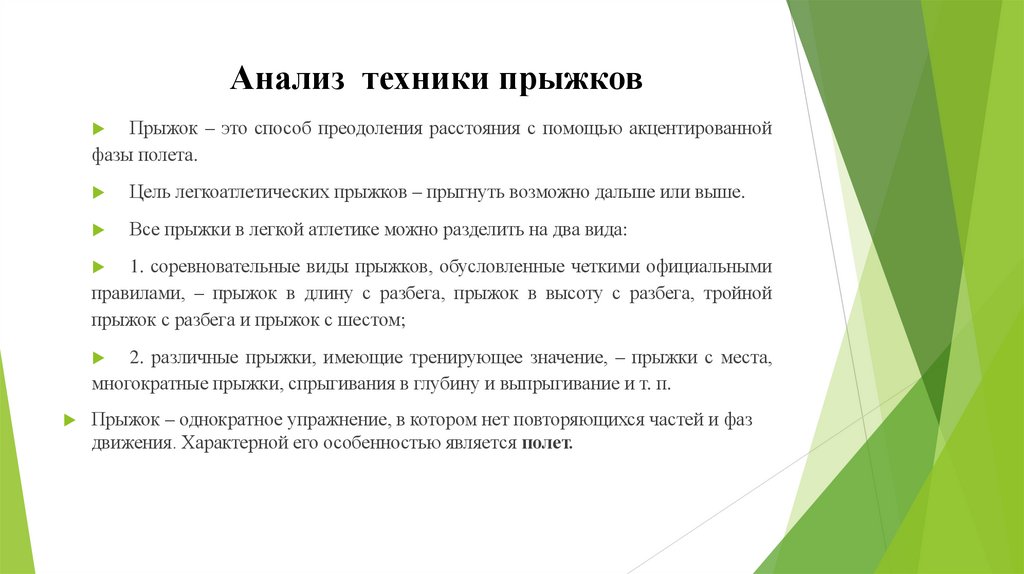 Анализ техники прыжков

Прыжок – это способ преодоления расстояния с помощью акцентированной фазы полета.

Цель легкоатлетических прыжков – прыгнуть возможно дальше или выше.

Все прыжки в легкой атлетике можно разделить на два вида:

1. соревновательные виды прыжков, обусловленные четкими официальными правилами, – прыжок в длину с разбега, прыжок в высоту с разбега, тройной прыжок с разбега и прыжок с шестом;

2. различные прыжки, имеющие тренирующее значение, – прыжки с места, многократные прыжки, спрыгивания в глубину и выпрыгивание и т. п.

Прыжок – однократное упражнение, в котором нет повторяющихся частей и фаз движения. Характерной его особенностью является полет.